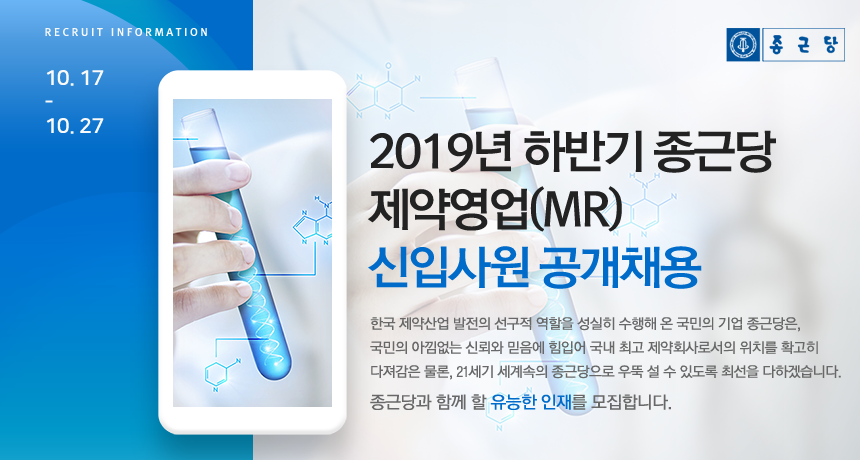 RECRUIT INFORMATION

10. 17
-
10. 27

종근당

2019년 하반기 종근당
제약영업(MR)
신입사원 공개채용

한국 제약산업 발전의 선구적 역할을 성실히 수행해 온 국민의 기업 종근당은, 국민의 아낌없는 신뢰와 믿음에 힘입어 국내 최고 제약회사로서의 위치를 확고히 다져감은 물론, 21세기 세계속의 종근당으로 우뚝 설 수 있도록 최선을 다하겠습니다.

종근당과 함께 할 유능한 인재를 모집합니다.